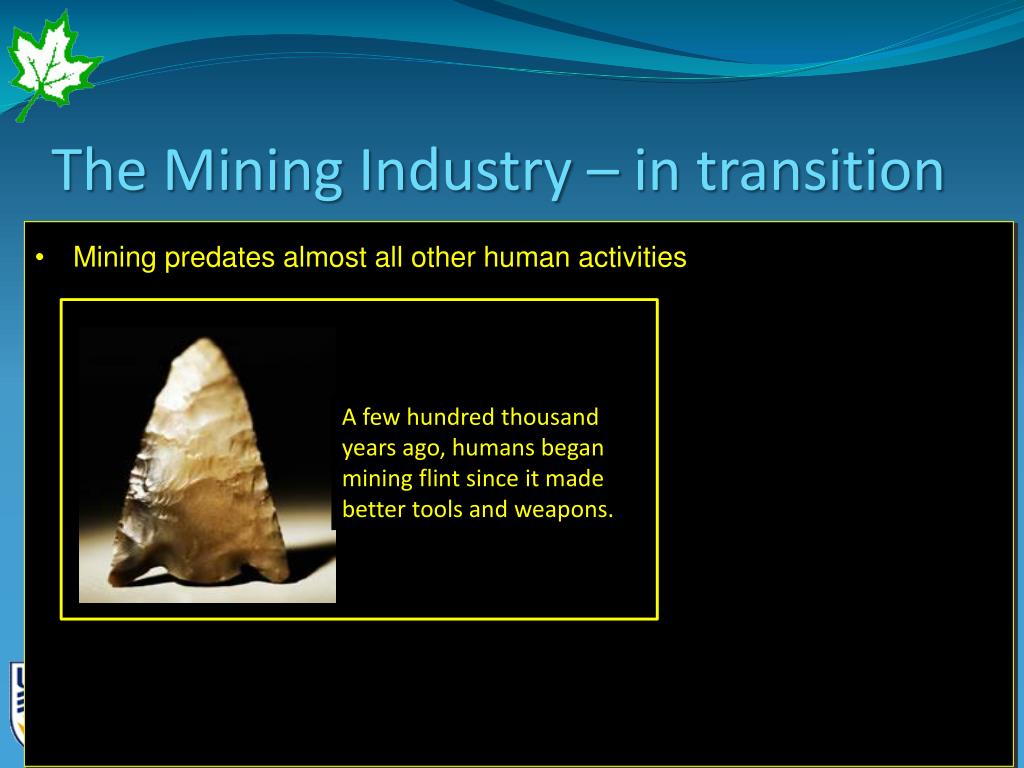 The Mining Industry – in transition

• Mining predates almost all other human activities

A few hundred thousand years ago, humans began mining flint since it made better tools and weapons.